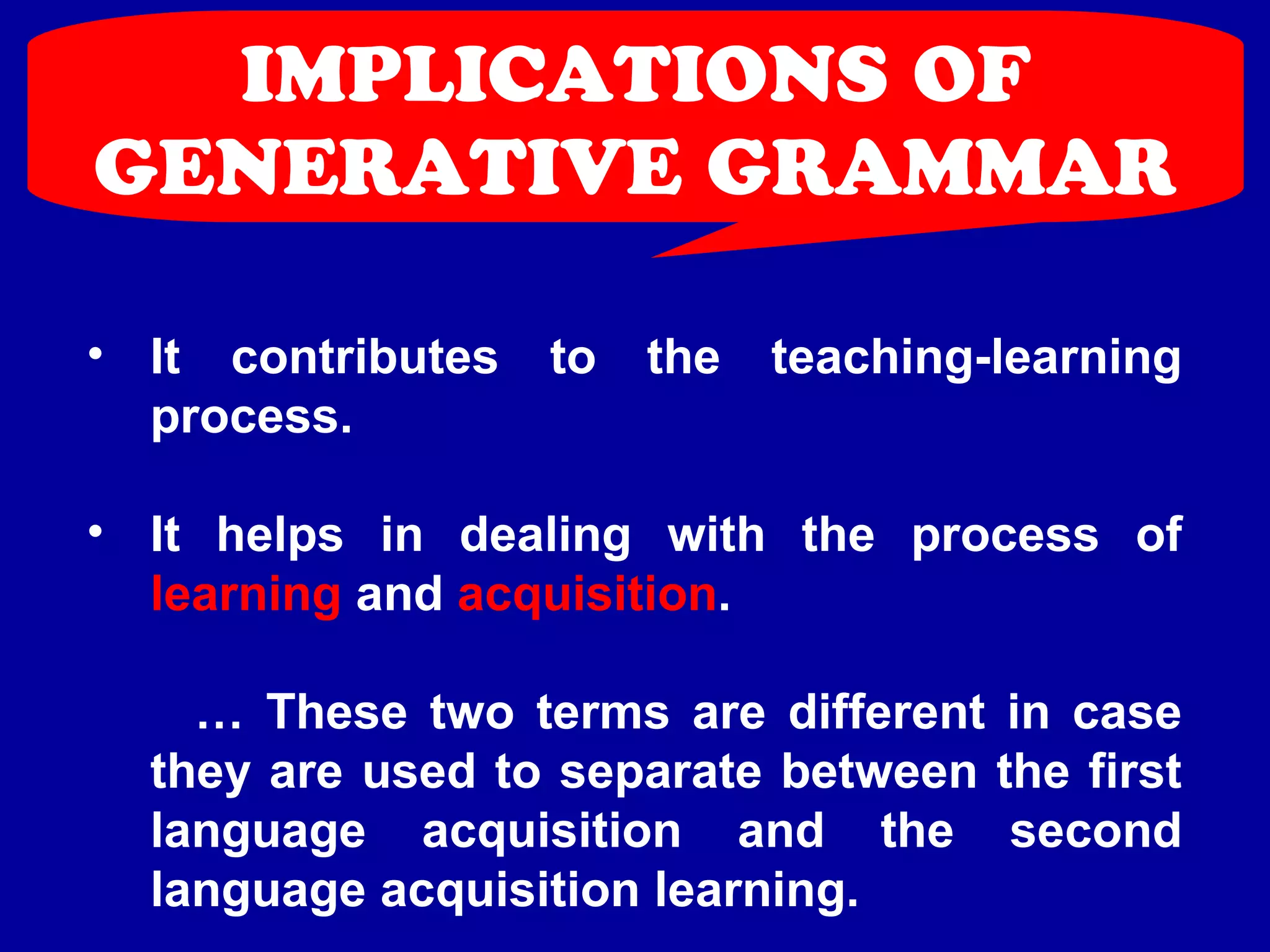 IMPLICATIONS OF GENERATIVE GRAMMAR

• It contributes to the teaching-learning process.

• It helps in dealing with the process of learning and acquisition.

… These two terms are different in case they are used to separate between the first language acquisition and the second language acquisition learning.